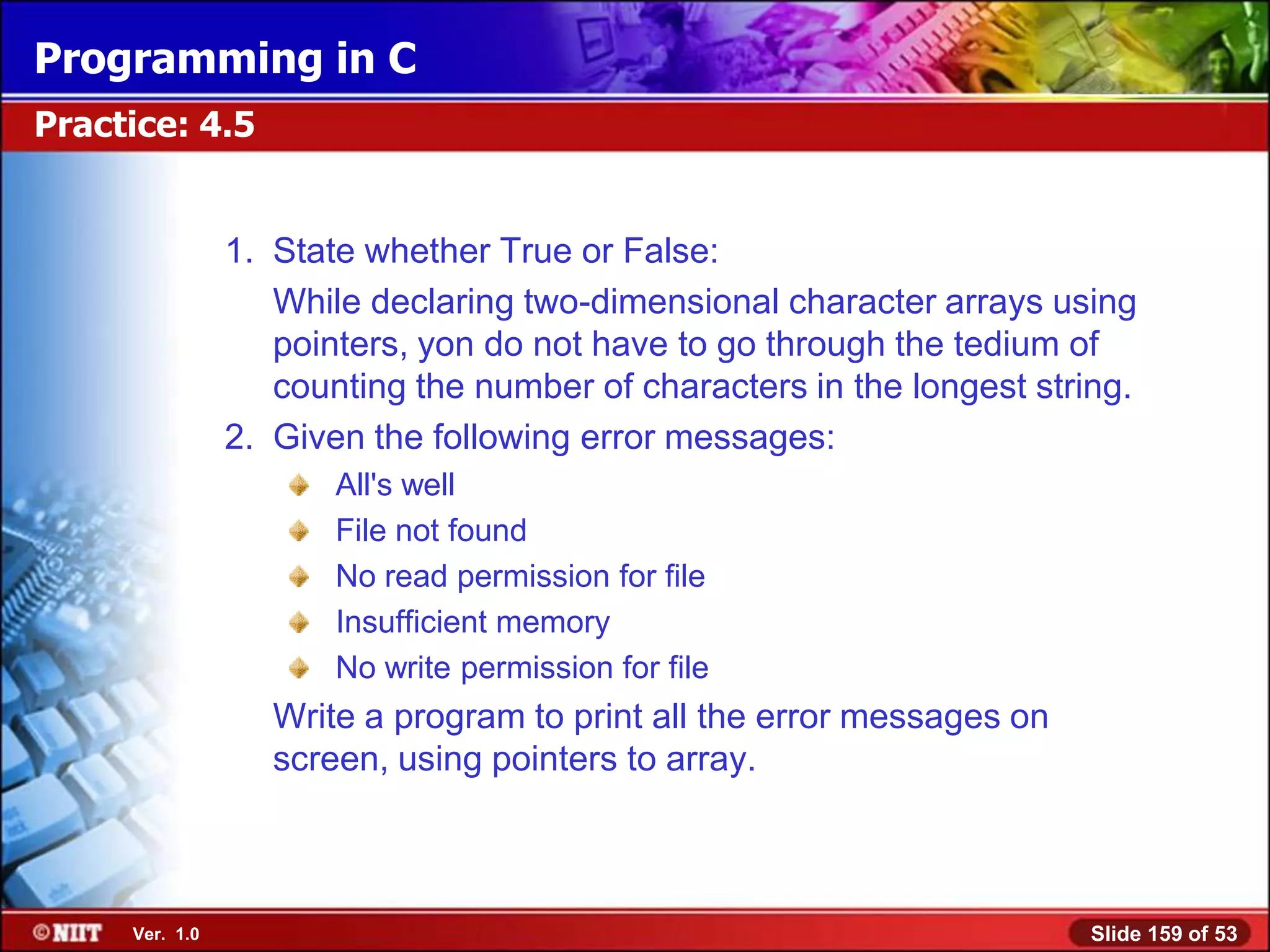 Programming in C

Practice: 4.5

1. State whether True or False:

While declaring two-dimensional character arrays using pointers, yon do not have to go through the tedium of counting the number of characters in the longest string.

2. Given the following error messages:

All's well

File not found

No read permission for file

Insufficient memory

No write permission for file

Write a program to print all the error messages on screen, using pointers to array.

©NIIT Ver. 1.0

Slide 159 of 53